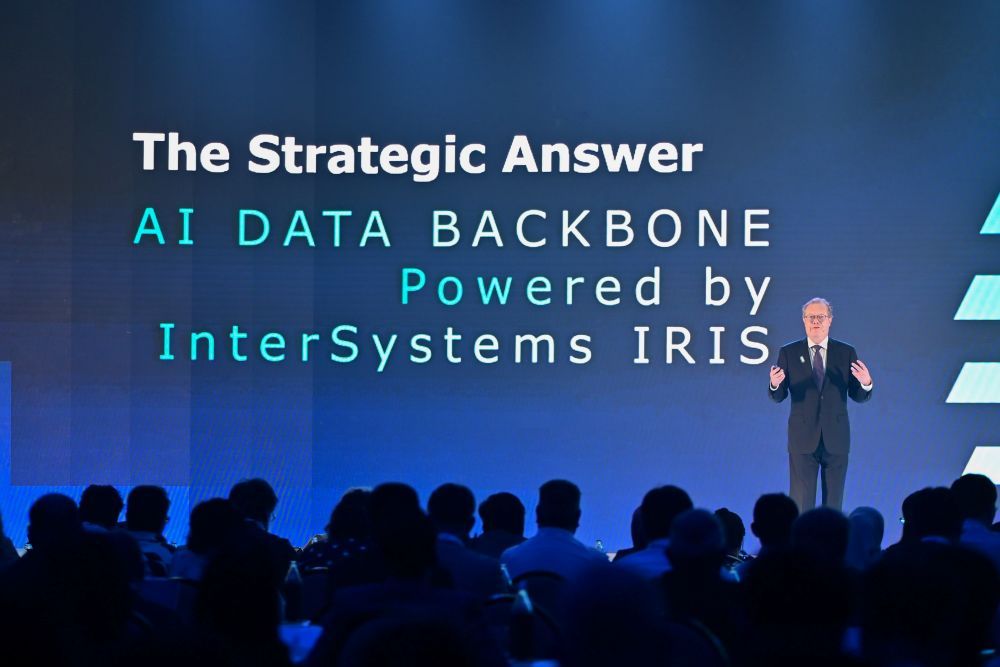 The Strategic Answer
AI DATA BACKBONE
Powered by
InterSystems IRIS